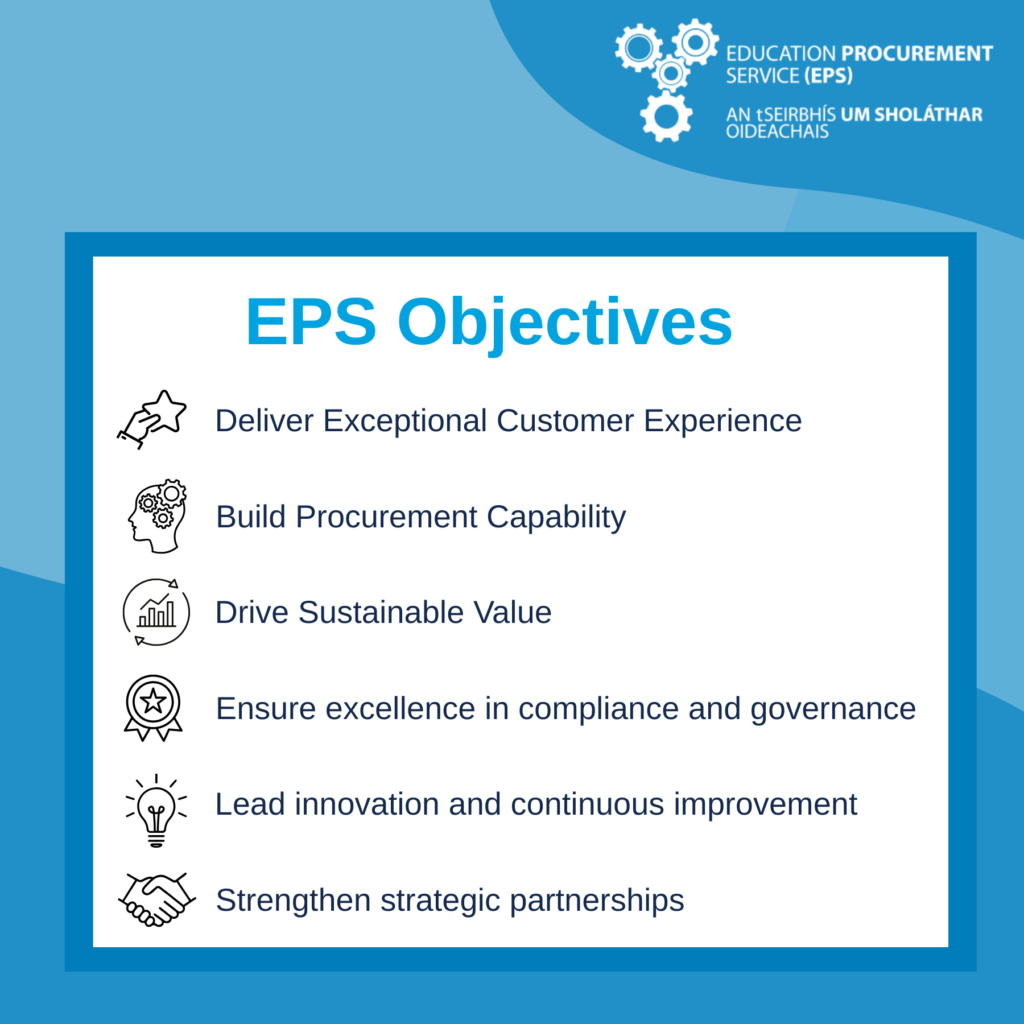 EDUCATION PROCUREMENT SERVICE (EPS)

AN tSEIRBHÍS UM SHOLÁTHAR OIDEACHAIS

EPS Objectives

Deliver Exceptional Customer Experience

Build Procurement Capability

Drive Sustainable Value

Ensure excellence in compliance and governance

Lead innovation and continuous improvement

Strengthen strategic partnerships